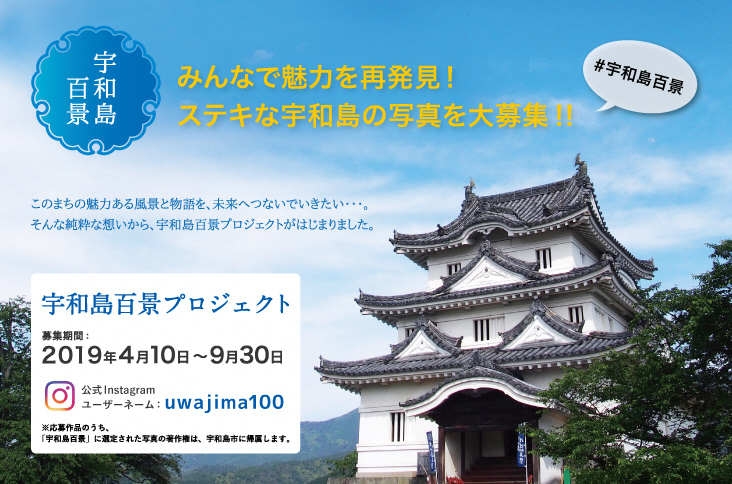 宇和島百景

みんなで魅力を再発見！
ステキな宇和島の写真を大募集!!

#宇和島百景

このまちの魅力ある風景と物語を、未来へつないでいきたい･･･。
そんな純粋な想いから、宇和島百景プロジェクトがはじまりました。

宇和島百景プロジェクト

募集期間：
2019年4月10日～9月30日

公式Instagram
ユーザーネーム：uwajima100

※応募作品のうち、
「宇和島百景」に選定された写真の著作権は、宇和島市に帰属します。